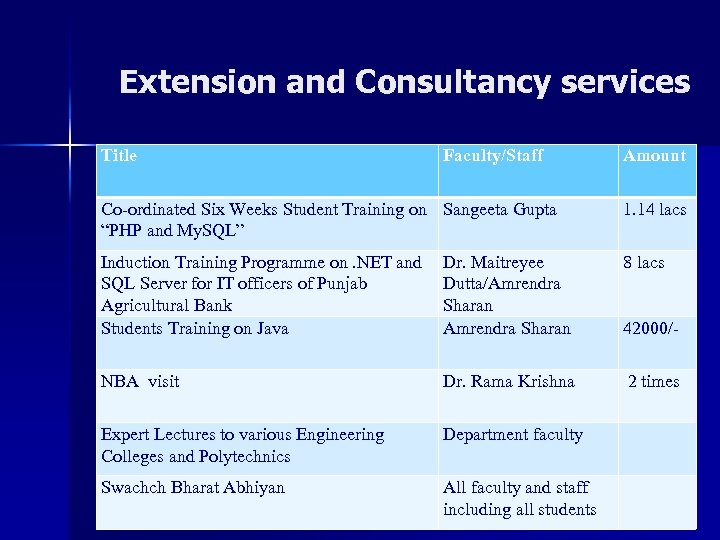 Extension and Consultancy services

| Title | Faculty/Staff | Amount |
|---|---|---|
| Co-ordinated Six Weeks Student Training on "PHP and MySQL" | Sangeeta Gupta | 1.14 lacs |
| Induction Training Programme on .NET and SQL Server for IT officers of Punjab Agricultural Bank | Dr. Maitreyee Dutta/Amrendra Sharan | 8 lacs |
| Students Training on Java | Amrendra Sharan | 42000/- |
| NBA visit | Dr. Rama Krishna | 2 times |
| Expert Lectures to various Engineering Colleges and Polytechnics | Department faculty | |
| Swachch Bharat Abhiyan | All faculty and staff including all students | |